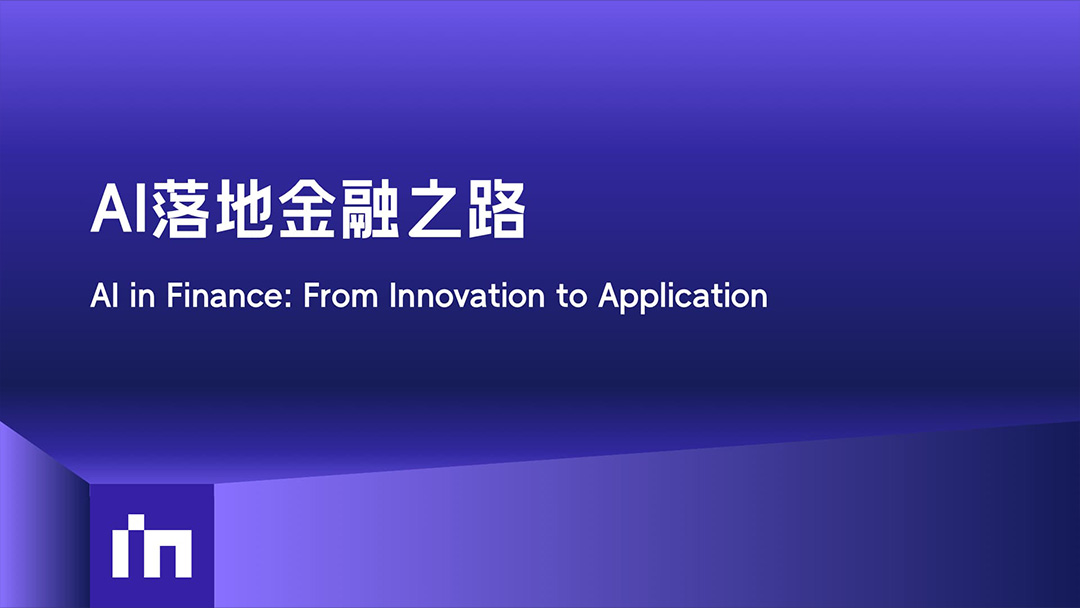 AI落地金融之路

AI in Finance: From Innovation to Application